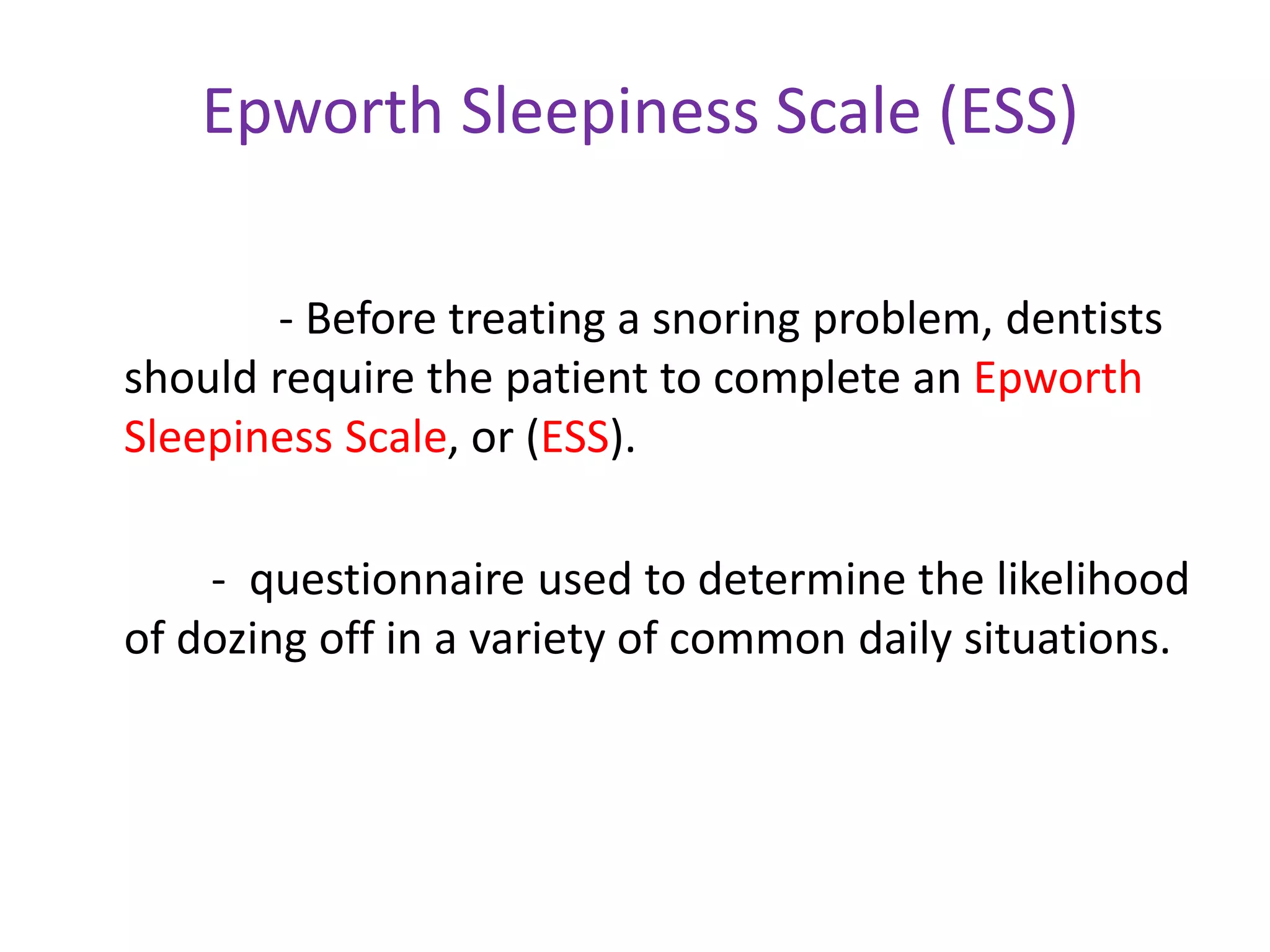 Epworth Sleepiness Scale (ESS)

- Before treating a snoring problem, dentists should require the patient to complete an Epworth Sleepiness Scale, or (ESS).

- questionnaire used to determine the likelihood of dozing off in a variety of common daily situations.